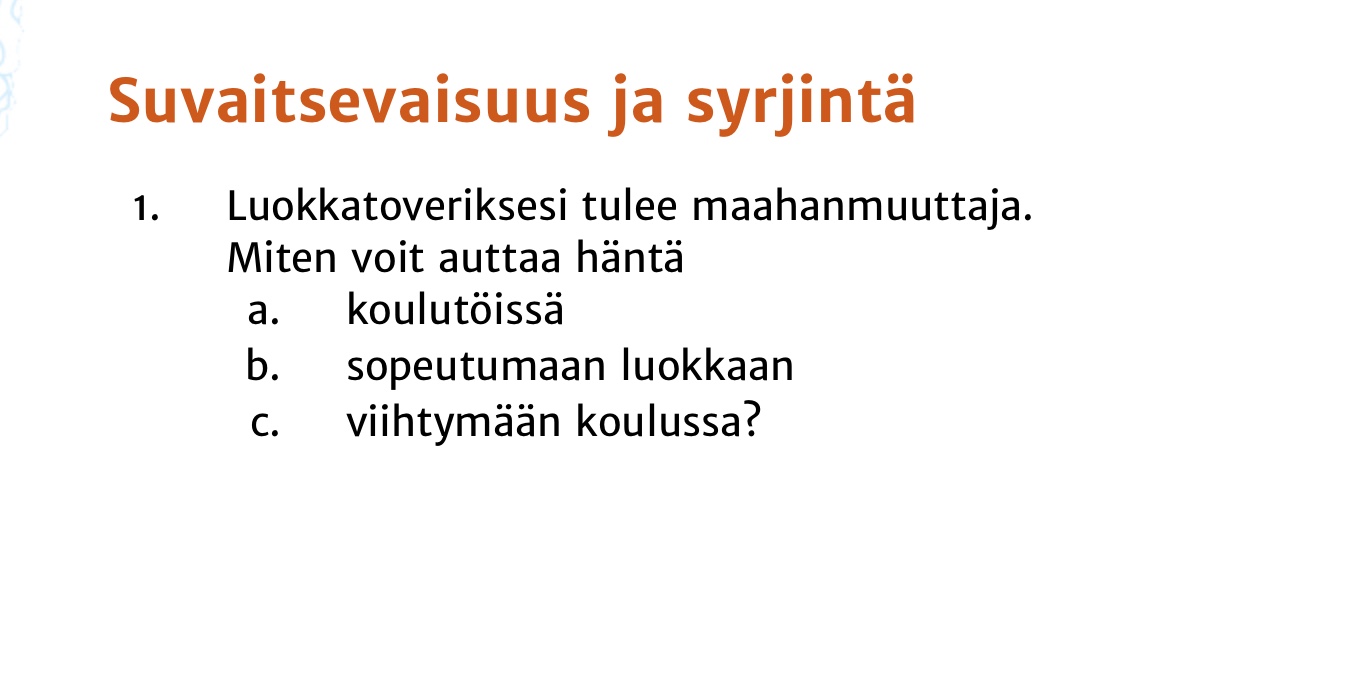 Suvaitsevaisuus ja syrjintä

1. Luokkatoveriksesi tulee maahanmuuttaja. Miten voit auttaa häntä
a. koulutöissä
b. sopeutumaan luokkaan
c. viihtymään koulussa?